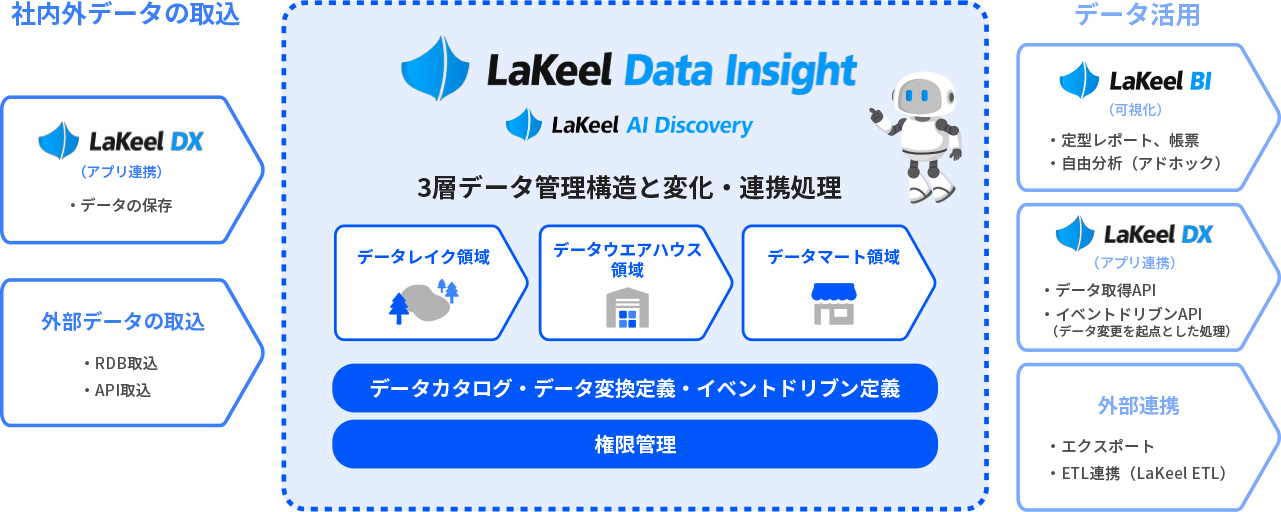 社内外データの取込

LaKeel DX
（アプリ連携）
・データの保存

外部データの取込
・RDB取込
・API取込

LaKeel Data Insight
LaKeel AI Discovery

3層データ管理構造と変化・連携処理

データレイク領域

データウエアハウス領域

データマート領域

データカタログ・データ変換定義・イベントドリブン定義

権限管理

データ活用

LaKeel BI
（可視化）
・定型レポート、帳票
・自由分析（アドホック）

LaKeel DX
（アプリ連携）
・データ取得API
・イベントドリブンAPI
（データ変更を起点とした処理）

外部連携
・エクスポート
・ETL連携（LaKeel ETL）